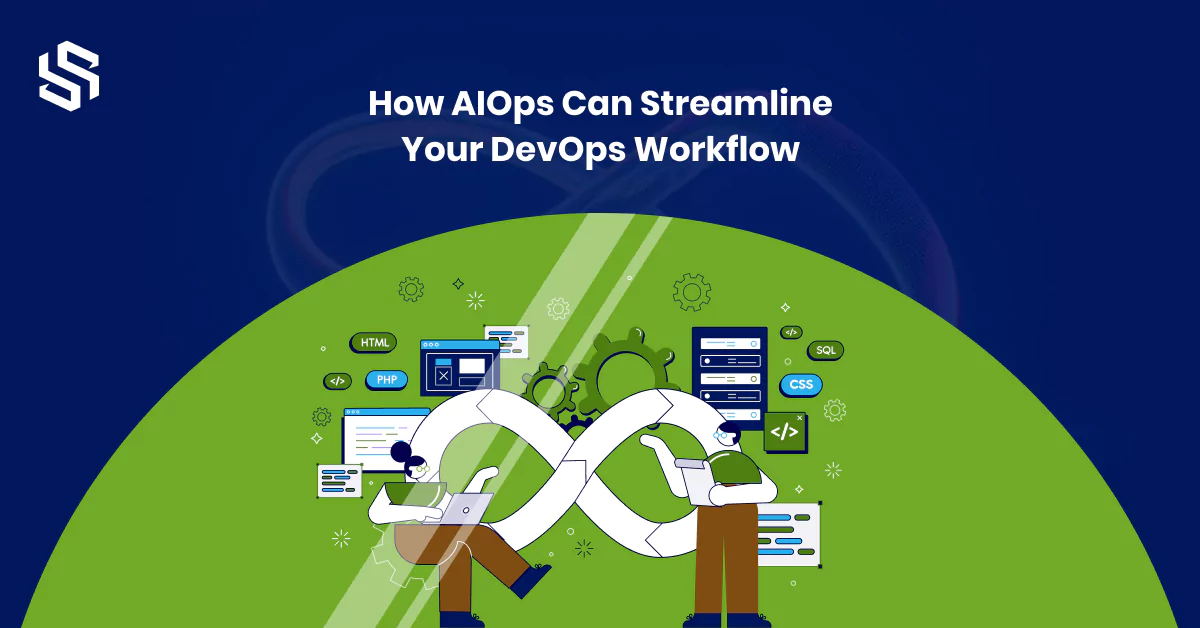 How AIOps Can Streamline Your DevOps Workflow

HTML
</>
PHP
</>
SQL
CSS
</>